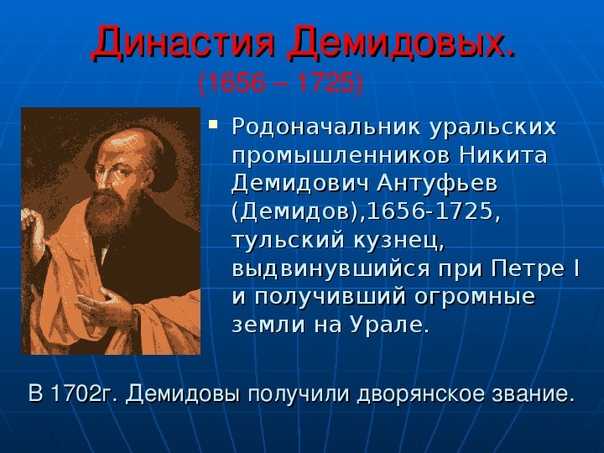 Династия Демидовых.
(1656 – 1725)

Родоначальник уральских промышленников Никита Демидович Антуфьев (Демидов),1656-1725, тульский кузнец, выдвинувшийся при Петре I и получивший огромные земли на Урале.

В 1702г. Демидовы получили дворянское звание.